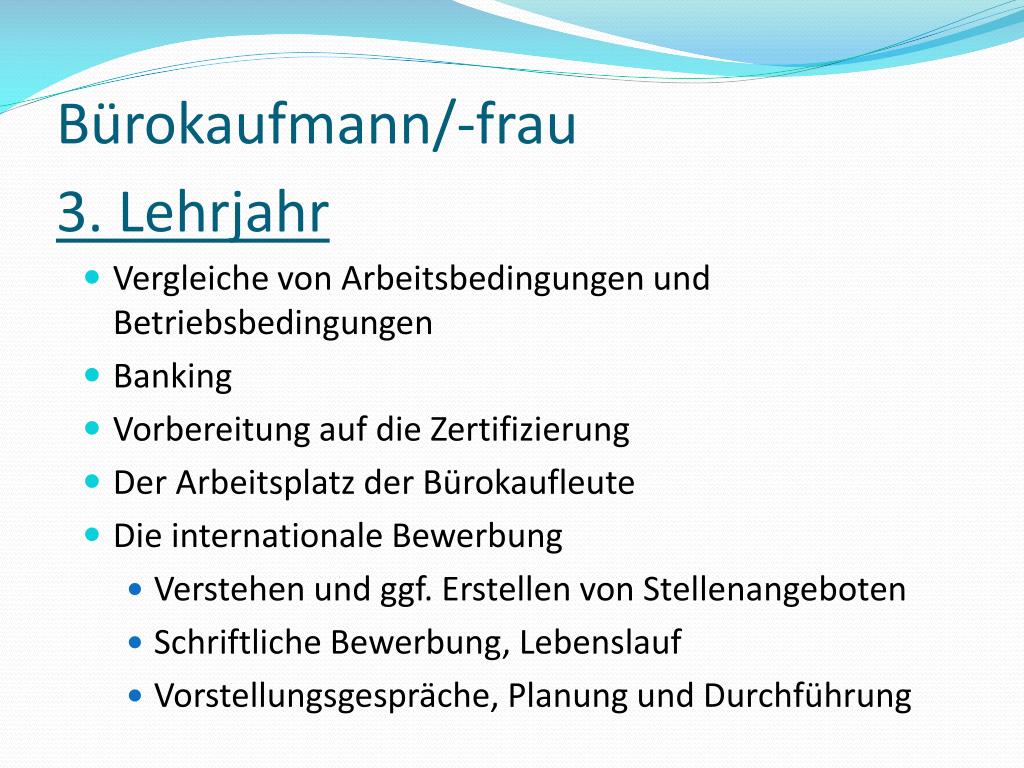 Bürokaufmann/-frau

3. Lehrjahr

- Vergleiche von Arbeitsbedingungen und Betriebsbedingungen
- Banking
- Vorbereitung auf die Zertifizierung
- Der Arbeitsplatz der Bürokaufleute
- Die internationale Bewerbung
  - Verstehen und ggf. Erstellen von Stellenangeboten
  - Schriftliche Bewerbung, Lebenslauf
  - Vorstellungsgespräche, Planung und Durchführung